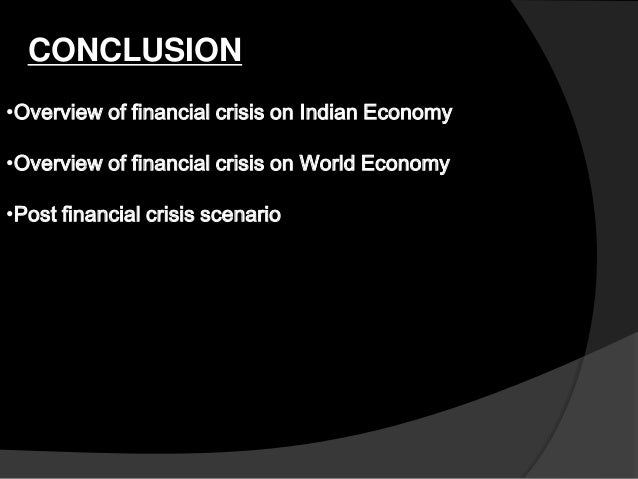 CONCLUSION

•Overview of financial crisis on Indian Economy

•Overview of financial crisis on World Economy

•Post financial crisis scenario